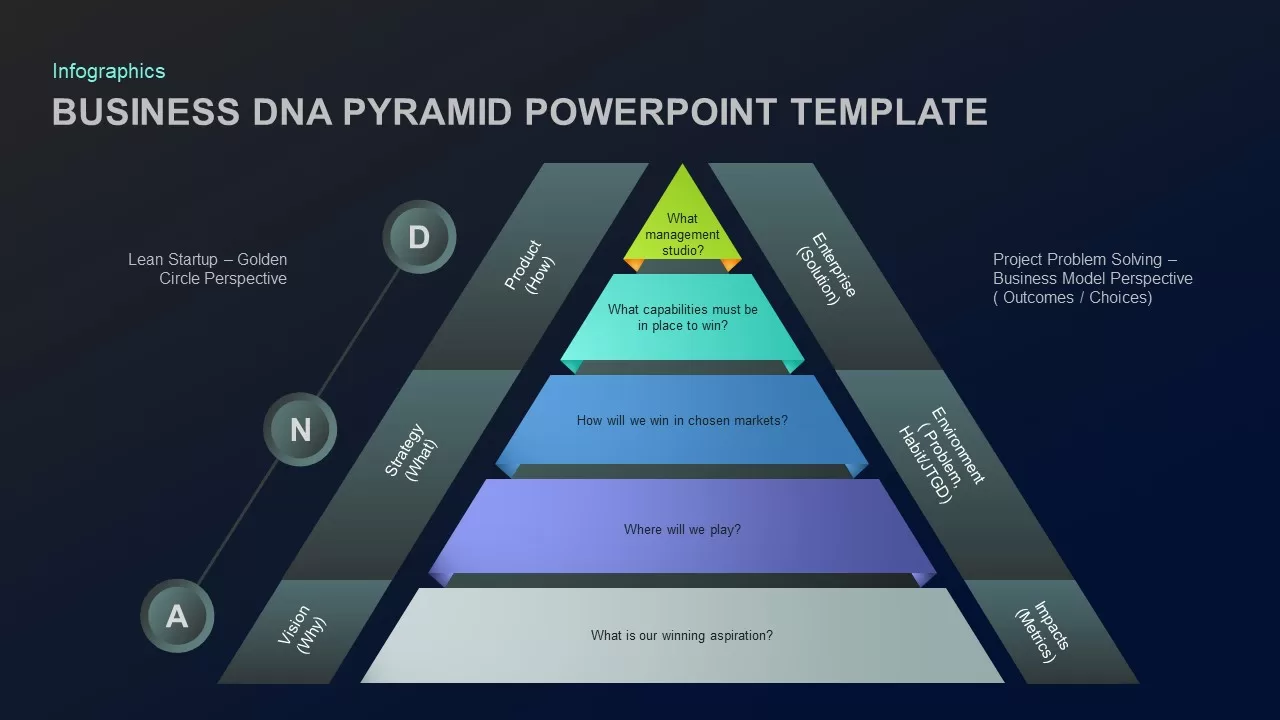 Infographics

BUSINESS DNA PYRAMID POWERPOINT TEMPLATE

Lean Startup – Golden Circle Perspective

D

N

A

Product (How)

Strategy (What)

Vision (Why)

What management studio?

What capabilities must be in place to win?

How will we win in chosen markets?

Where will we play?

What is our winning aspiration?

Enterprise (Solution)

Environment ( Problem, Habit/JTGD)

Impacts (Metrics)

Project Problem Solving – Business Model Perspective ( Outcomes / Choices)